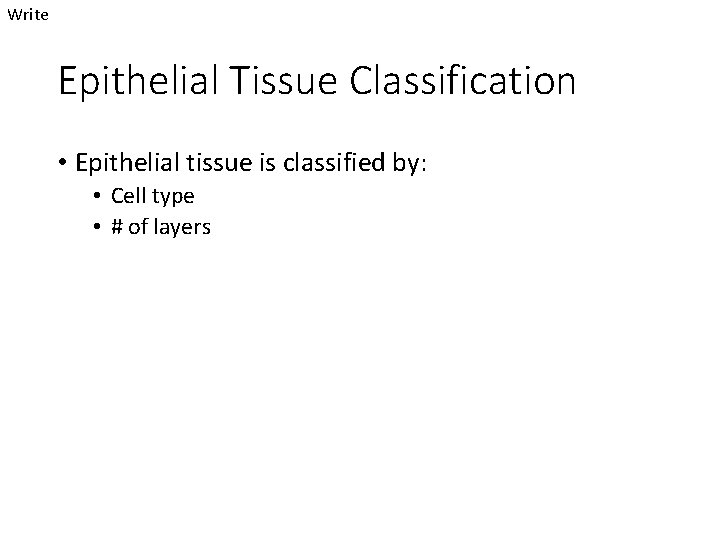 Write

Epithelial Tissue Classification

• Epithelial tissue is classified by:
  • Cell type
  • # of layers